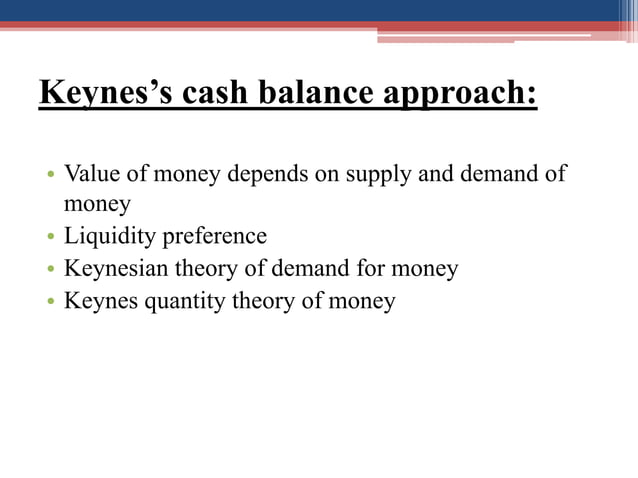 Keynes’s cash balance approach:

• Value of money depends on supply and demand of money
• Liquidity preference
• Keynesian theory of demand for money
• Keynes quantity theory of money